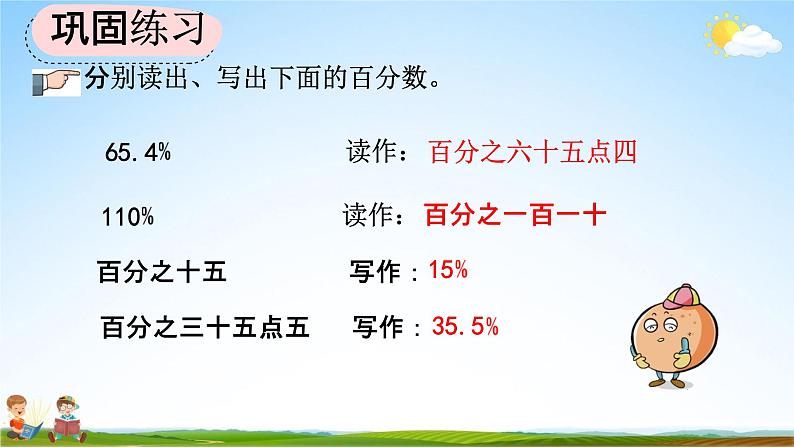 巩固练习

分别读出、写出下面的百分数。

65.4%　读作：百分之六十五点四

110%　读作：百分之一百一十

百分之十五　写作：15%

百分之三十五点五　写作：35.5%